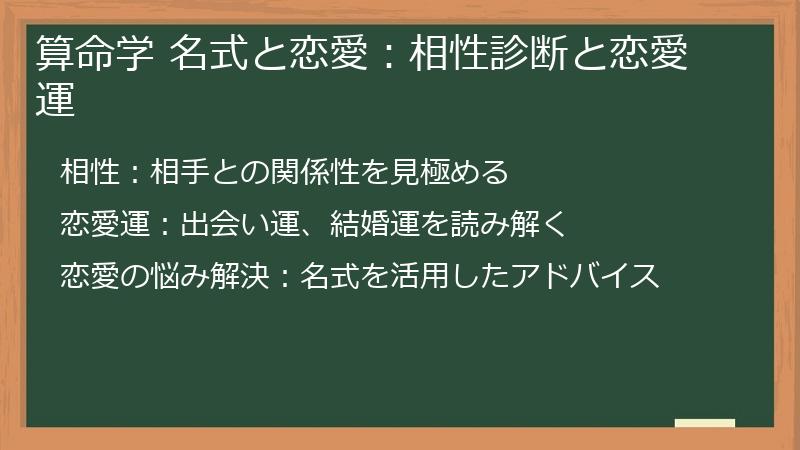 算命学 名式と恋愛：相性診断と恋愛運

相性：相手との関係性を見極める

恋愛運：出会い運、結婚運を読み解く

恋愛の悩み解決：名式を活用したアドバイス